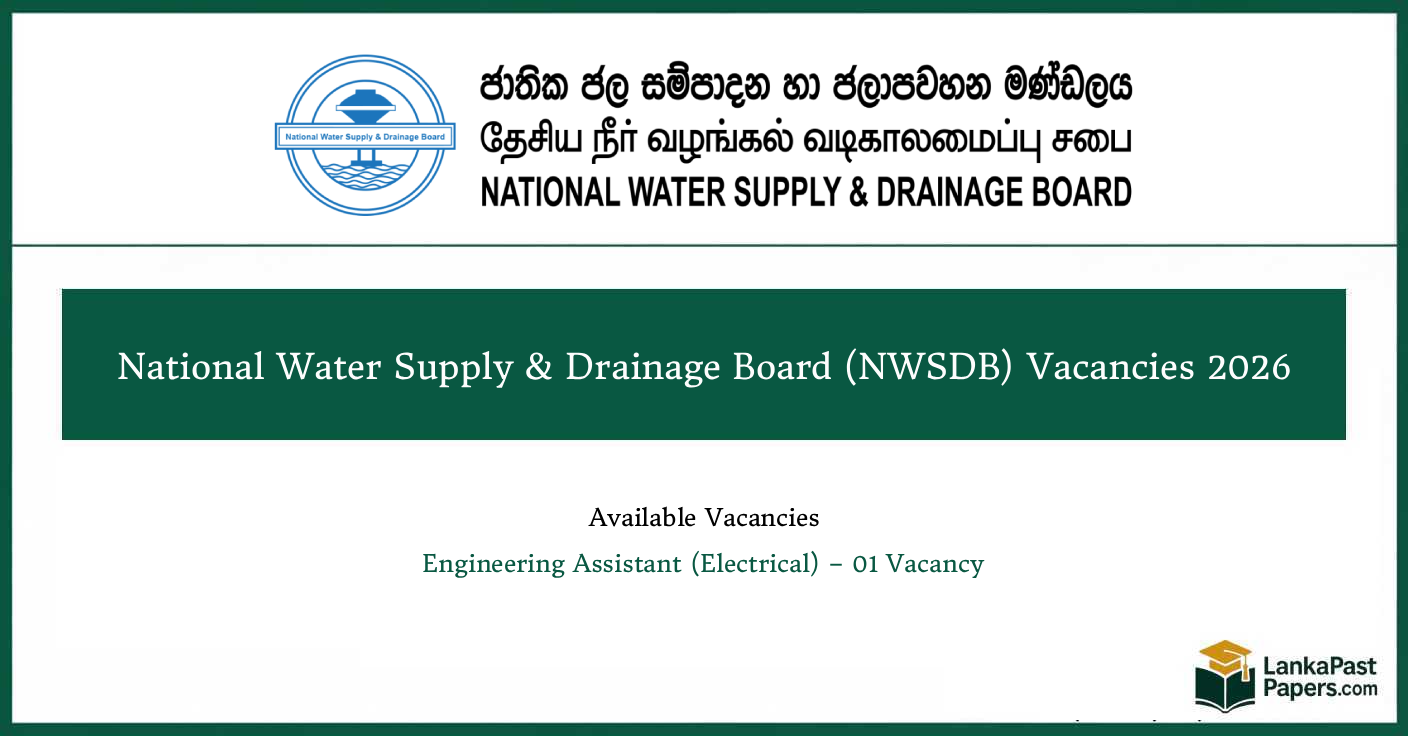 National Water Supply & Drainage Board

ජාතික ජල සම්පාදන හා ජලාපවහන මණ්ඩලය
தேசிய நீர் வழங்கல் வடிகாலமைப்பு சபை
NATIONAL WATER SUPPLY & DRAINAGE BOARD

National Water Supply & Drainage Board (NWSDB) Vacancies 2026

Available Vacancies
Engineering Assistant (Electrical) – 01 Vacancy

LankaPast Papers.com